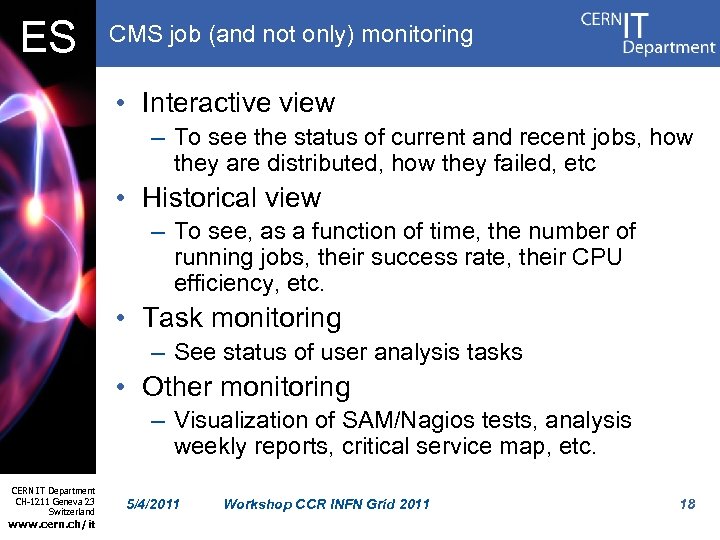 ES

CMS job (and not only) monitoring

CERN IT Department

• Interactive view
– To see the status of current and recent jobs, how they are distributed, how they failed, etc

• Historical view
– To see, as a function of time, the number of running jobs, their success rate, their CPU efficiency, etc.

• Task monitoring
– See status of user analysis tasks

• Other monitoring
– Visualization of SAM/Nagios tests, analysis weekly reports, critical service map, etc.

CERN IT Department
CH-1211 Geneva 23
Switzerland
www.cern.ch/it

5/4/2011 Workshop CCR INFN Grid 2011 18